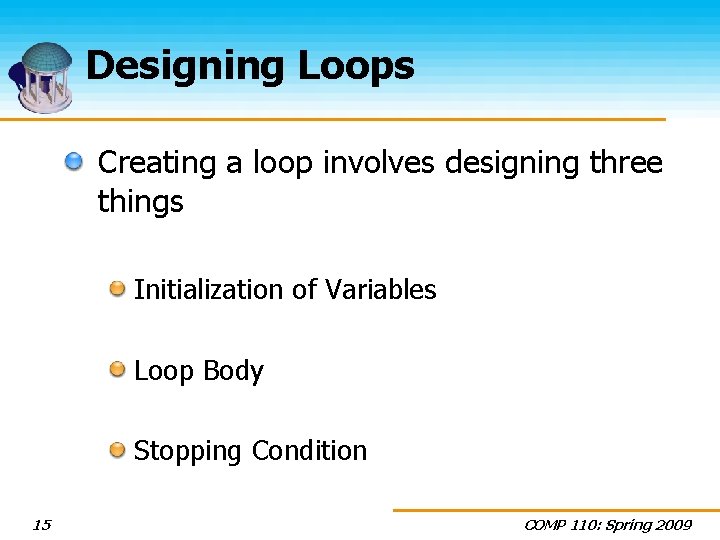 Designing Loops

Creating a loop involves designing three things

Initialization of Variables

Loop Body

Stopping Condition

15

COMP 110: Spring 2009